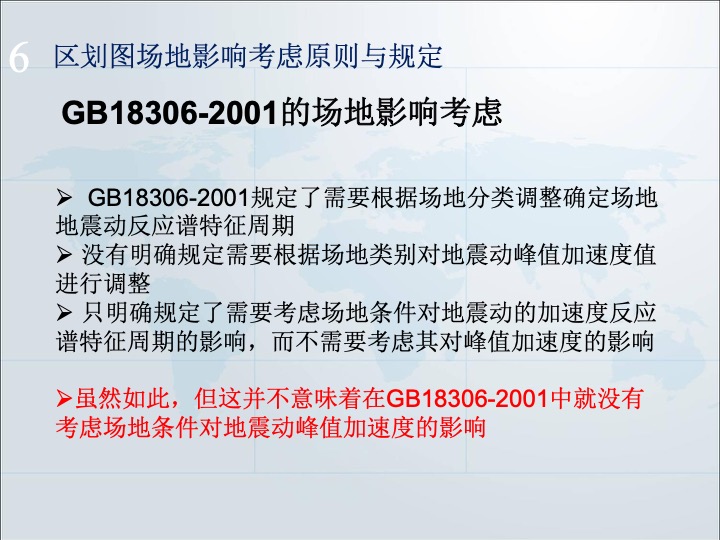 6 区划图场地影响考虑原则与规定

GB18306-2001的场地影响考虑

➢ GB18306-2001规定了需要根据场地分类调整确定场地地震动反应谱特征周期
➢ 没有明确规定需要根据场地类别对地震动峰值加速度值进行调整
➢ 只明确规定了需要考虑场地条件对地震动的加速度反应谱特征周期的影响，而不需要考虑其对峰值加速度的影响

➢虽然如此，但这并不意味着在GB18306-2001中就没有考虑场地条件对地震动峰值加速度的影响